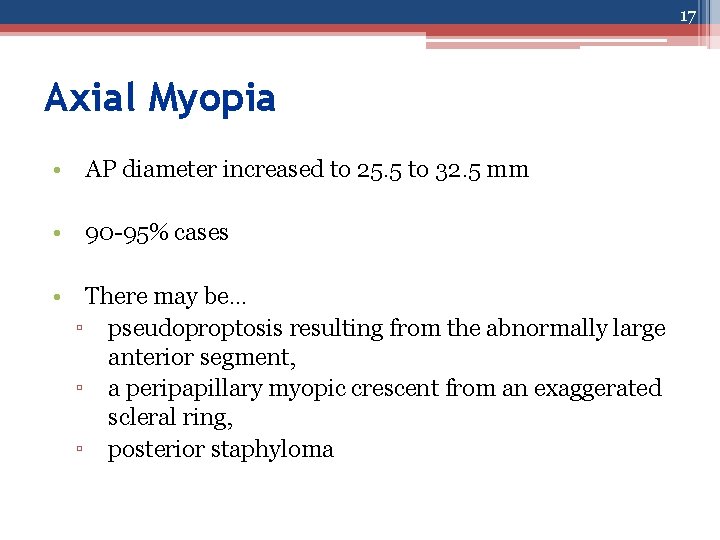 17

Axial Myopia

• AP diameter increased to 25.5 to 32.5 mm

• 90-95% cases

• There may be…
▫ pseudoproptosis resulting from the abnormally large anterior segment,
▫ a peripapillary myopic crescent from an exaggerated scleral ring,
▫ posterior staphyloma